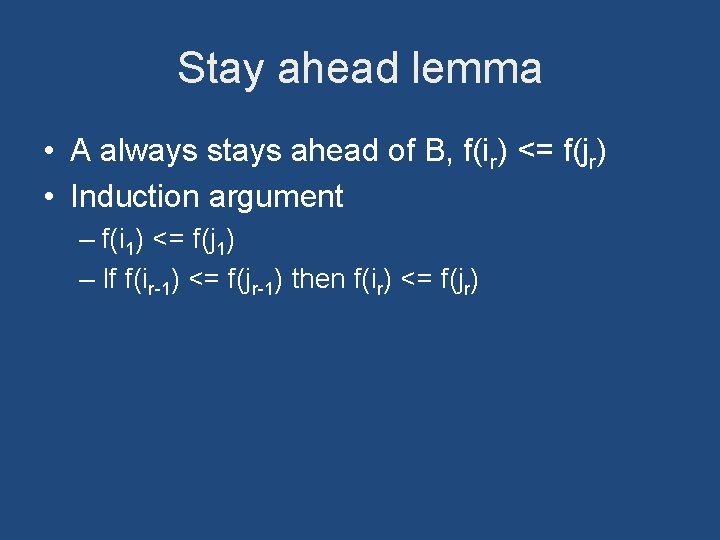 Stay ahead lemma

• A always stays ahead of B, $f(i_r) <= f(j_r)$
• Induction argument
– $f(i_1) <= f(j_1)$
– If $f(i_{r-1}) <= f(j_{r-1})$ then $f(i_r) <= f(j_r)$